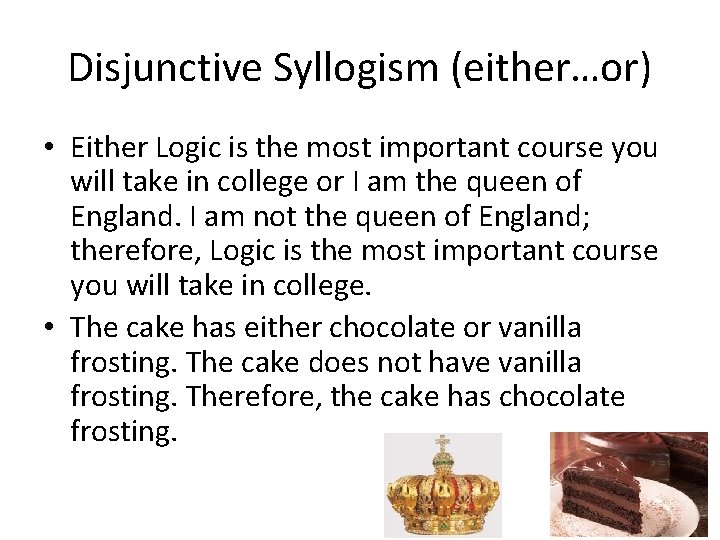 Disjunctive Syllogism (either…or)

• Either Logic is the most important course you will take in college or I am the queen of England. I am not the queen of England; therefore, Logic is the most important course you will take in college.

• The cake has either chocolate or vanilla frosting. The cake does not have vanilla frosting. Therefore, the cake has chocolate frosting.